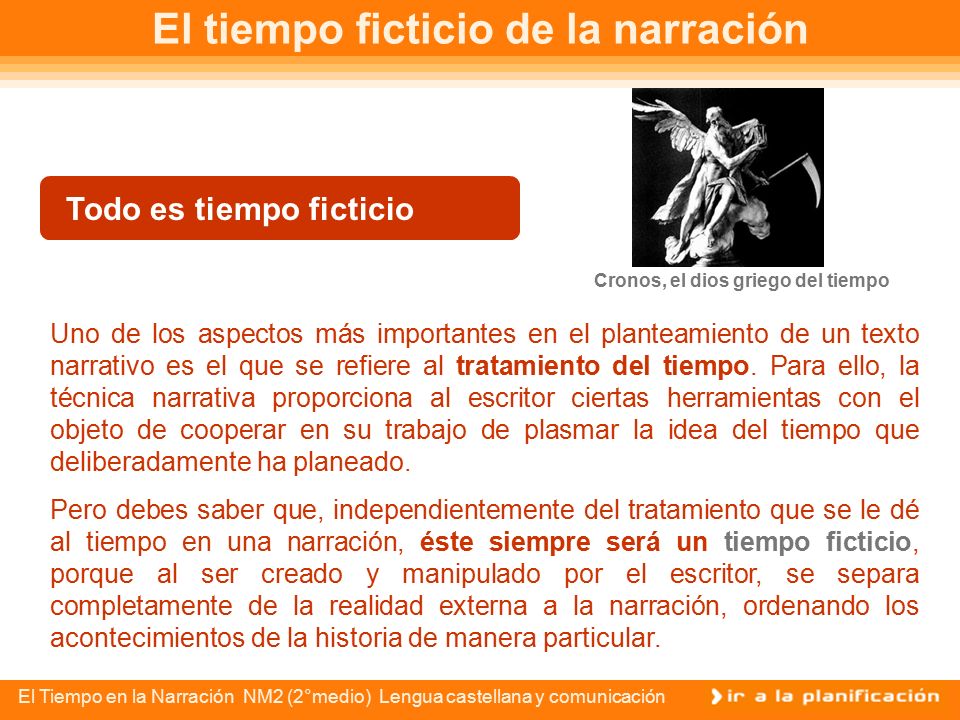 El tiempo ficticio de la narración

Todo es tiempo ficticio

Cronos, el dios griego del tiempo

Uno de los aspectos más importantes en el planteamiento de un texto narrativo es el que se refiere al tratamiento del tiempo. Para ello, la técnica narrativa proporciona al escritor ciertas herramientas con el objeto de cooperar en su trabajo de plasmar la idea del tiempo que deliberadamente ha planeado.

Pero debes saber que, independientemente del tratamiento que se le dé al tiempo en una narración, éste siempre será un tiempo ficticio, porque al ser creado y manipulado por el escritor, se separa completamente de la realidad externa a la narración, ordenando los acontecimientos de la historia de manera particular.

El Tiempo en la Narración NM2 (2°medio) Lengua castellana y comunicación

ir a la planificación